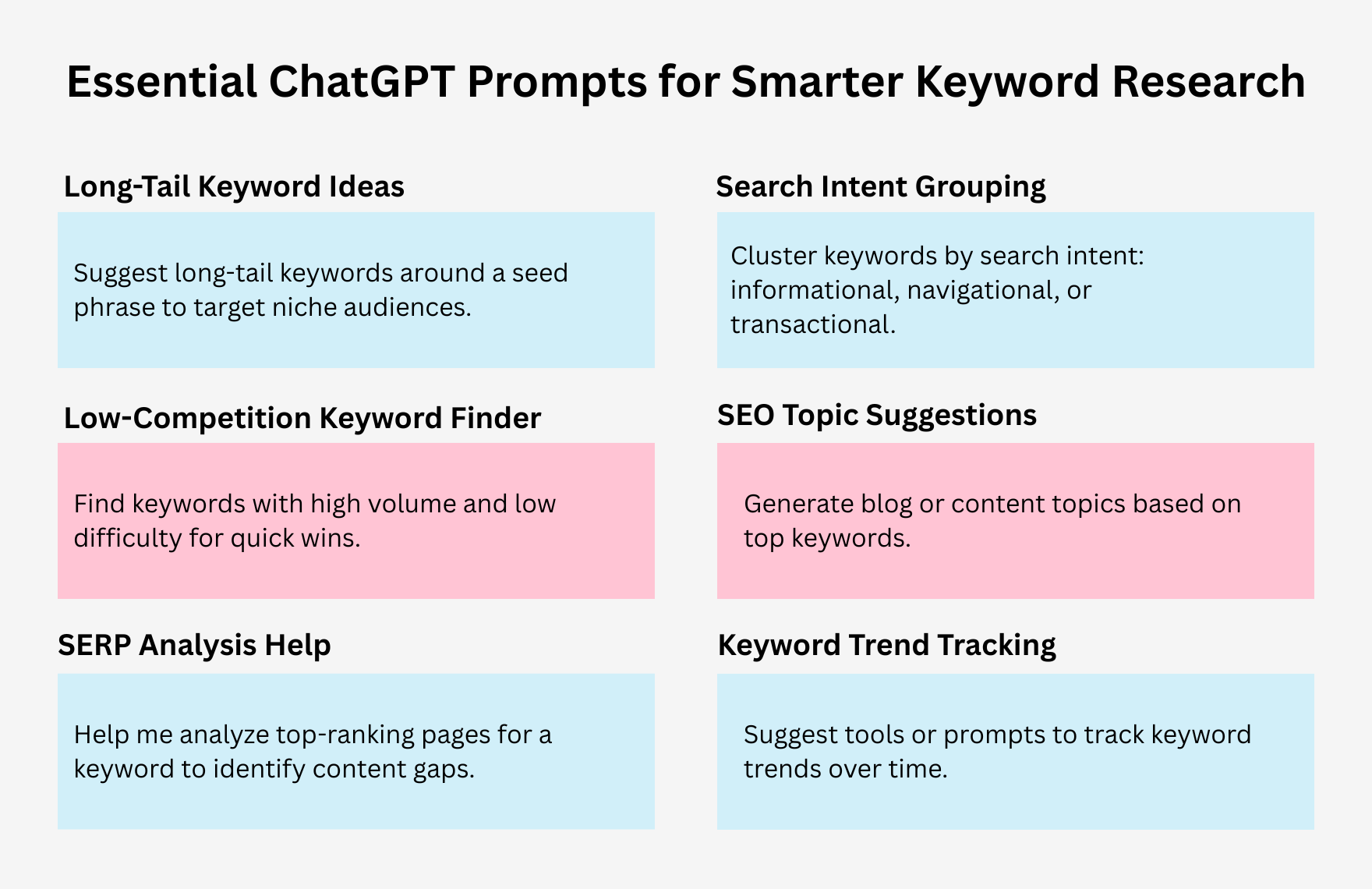 Essential ChatGPT Prompts for Smarter Keyword Research

Long-Tail Keyword Ideas

Suggest long-tail keywords around a seed phrase to target niche audiences.

Low-Competition Keyword Finder

Find keywords with high volume and low difficulty for quick wins.

SERP Analysis Help

Help me analyze top-ranking pages for a keyword to identify content gaps.

Search Intent Grouping

Cluster keywords by search intent: informational, navigational, or transactional.

SEO Topic Suggestions

Generate blog or content topics based on top keywords.

Keyword Trend Tracking

Suggest tools or prompts to track keyword trends over time.